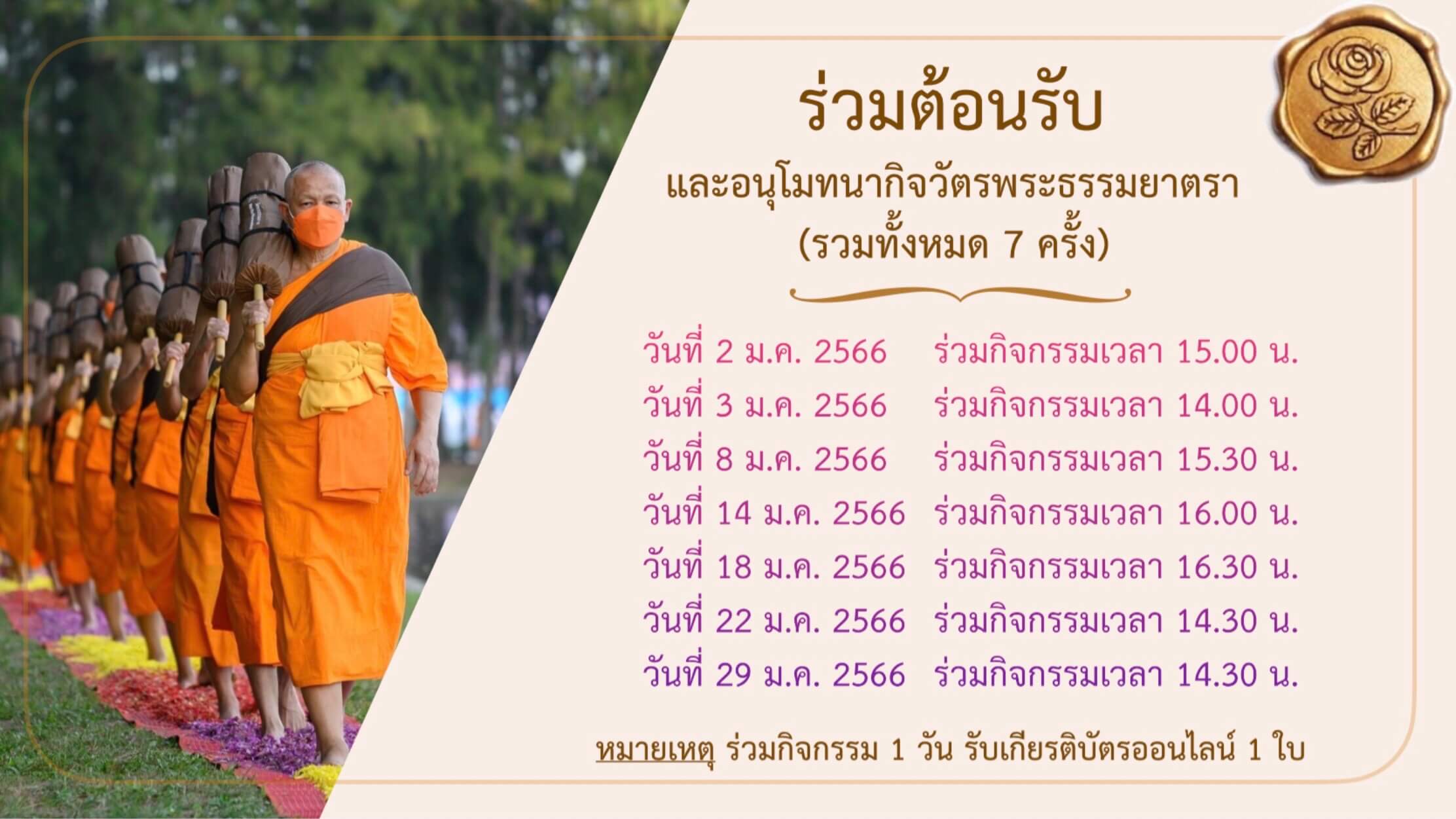 ร่วมต้อนรับ

และอนุโมทนากิจวัตรพระธรรมยาตรา
(รวมทั้งหมด 7 ครั้ง)

วันที่ 2 ม.ค. 2566 ร่วมกิจกรรมเวลา 15.00 น.
วันที่ 3 ม.ค. 2566 ร่วมกิจกรรมเวลา 14.00 น.
วันที่ 8 ม.ค. 2566 ร่วมกิจกรรมเวลา 15.30 น.
วันที่ 14 ม.ค. 2566 ร่วมกิจกรรมเวลา 16.00 น.
วันที่ 18 ม.ค. 2566 ร่วมกิจกรรมเวลา 16.30 น.
วันที่ 22 ม.ค. 2566 ร่วมกิจกรรมเวลา 14.30 น.
วันที่ 29 ม.ค. 2566 ร่วมกิจกรรมเวลา 14.30 น.

หมายเหตุ ร่วมกิจกรรม 1 วัน รับเกียรติบัตรออนไลน์ 1 ใบ